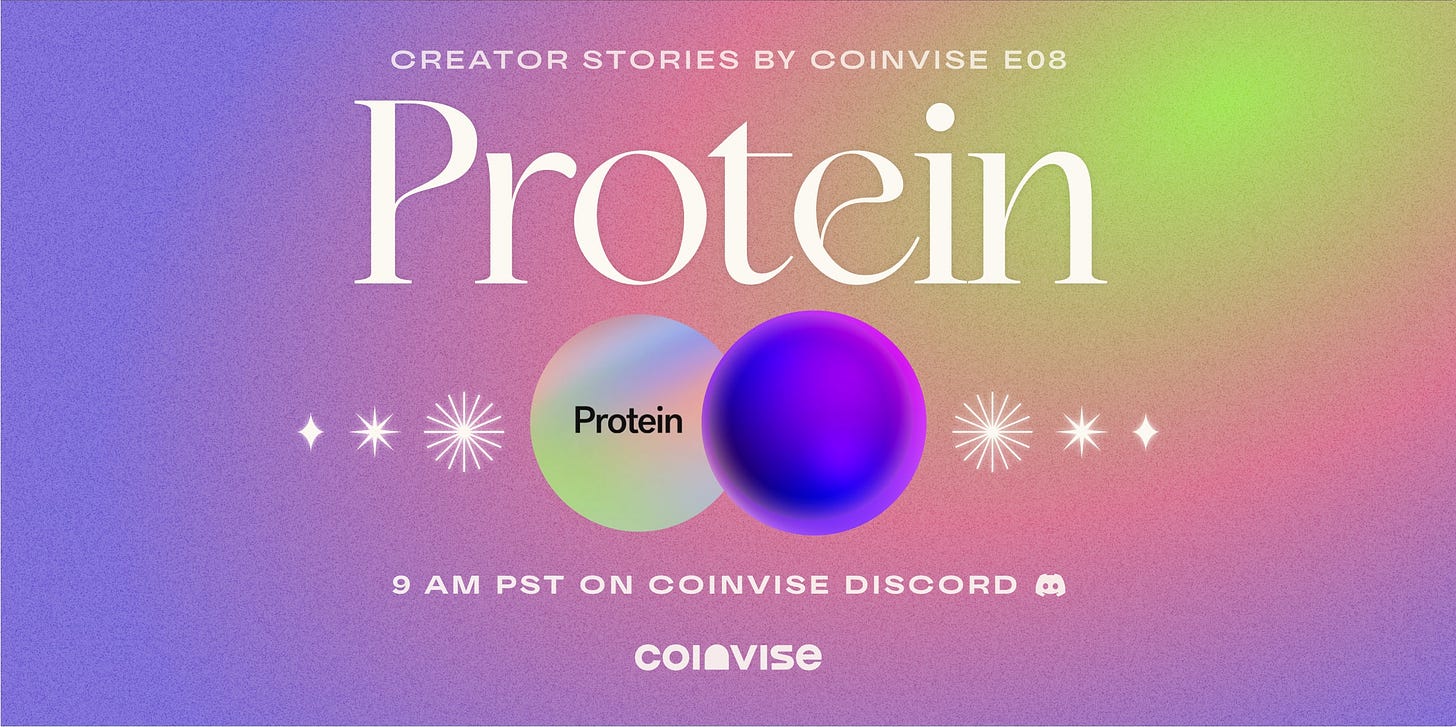 CREATOR STORIES BY COINVISE E08

Protein

Protein

9 AM PST ON COINVISE DISCORD

coinvise